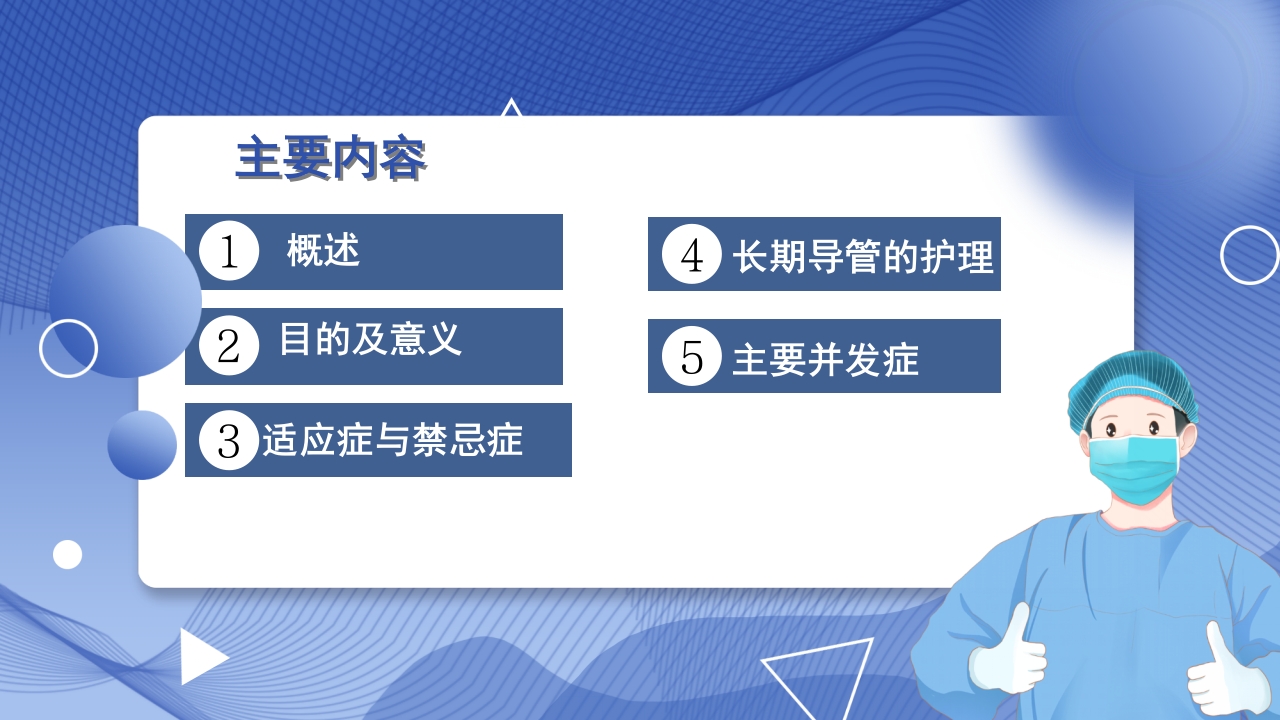 主要内容

1 概述

2 目的及意义

3 适应症与禁忌症

4 长期导管的护理

5 主要并发症